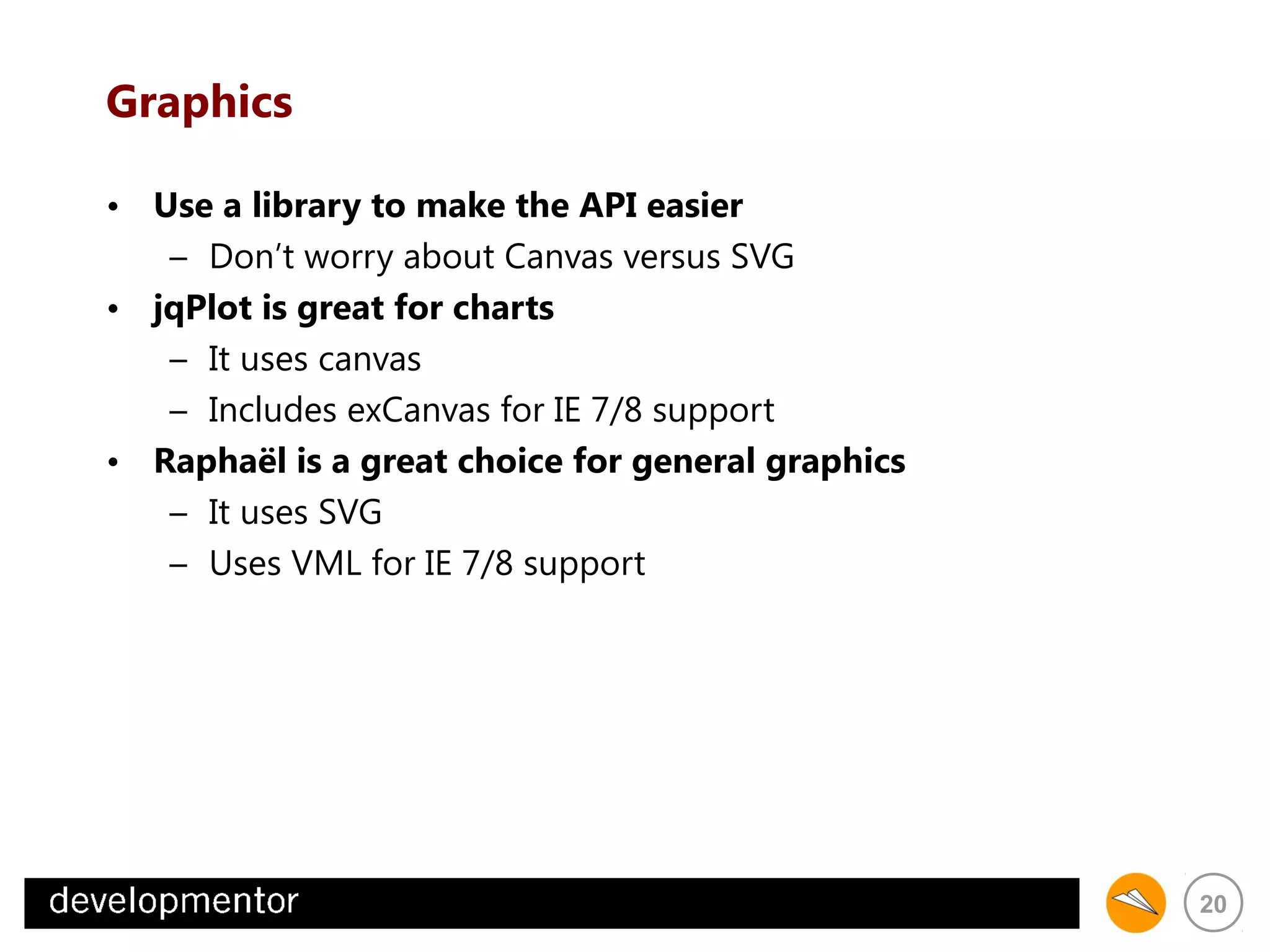 Graphics

• Use a library to make the API easier
  – Don’t worry about Canvas versus SVG
• jqPlot is great for charts
  – It uses canvas
  – Includes exCanvas for IE 7/8 support
• Raphaël is a great choice for general graphics
  – It uses SVG
  – Uses VML for IE 7/8 support

developmentor

20